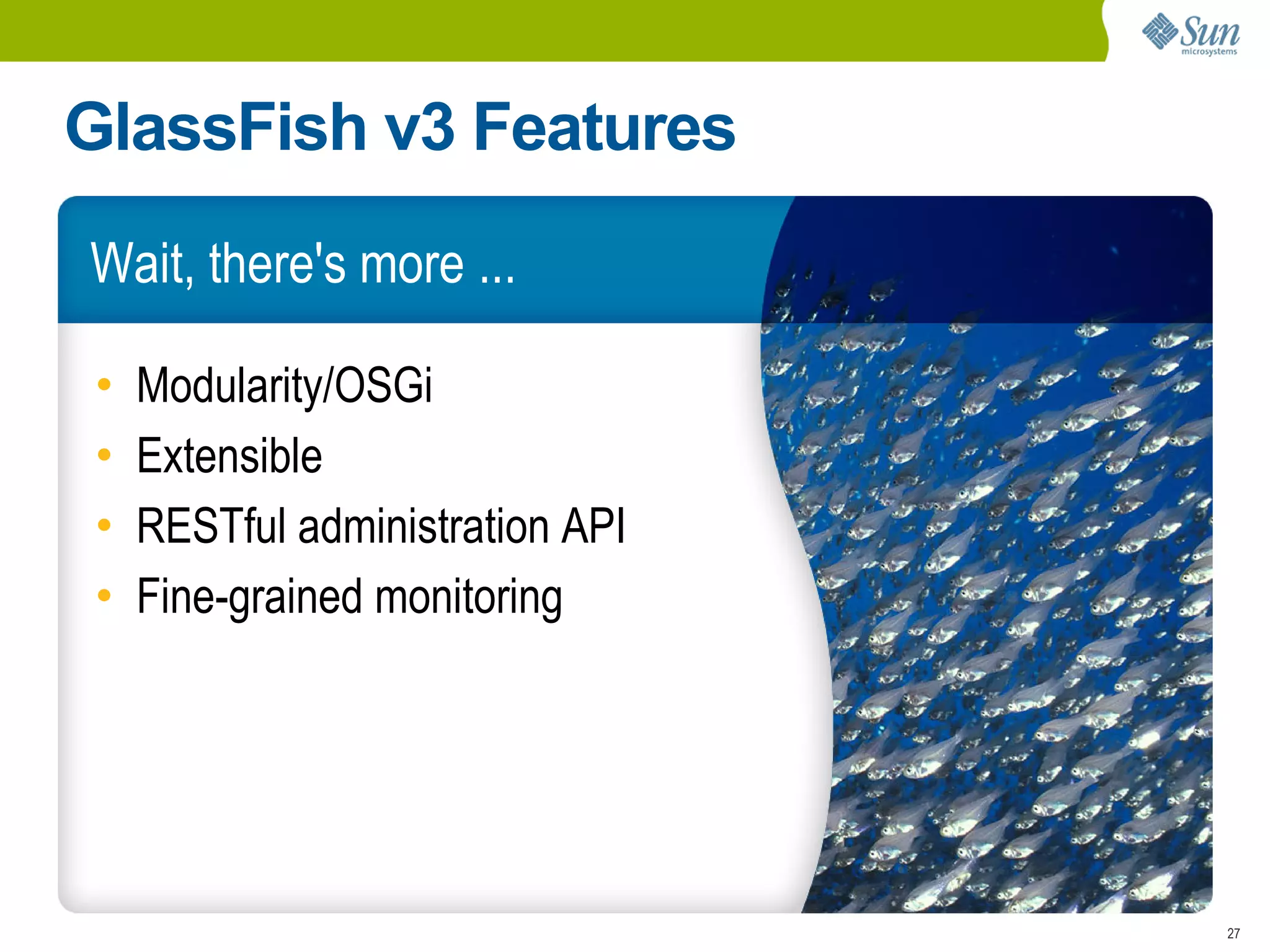 Sun microsystems

GlassFish v3 Features

Wait, there's more ...

• Modularity/OSGi
• Extensible
• RESTful administration API
• Fine-grained monitoring

27